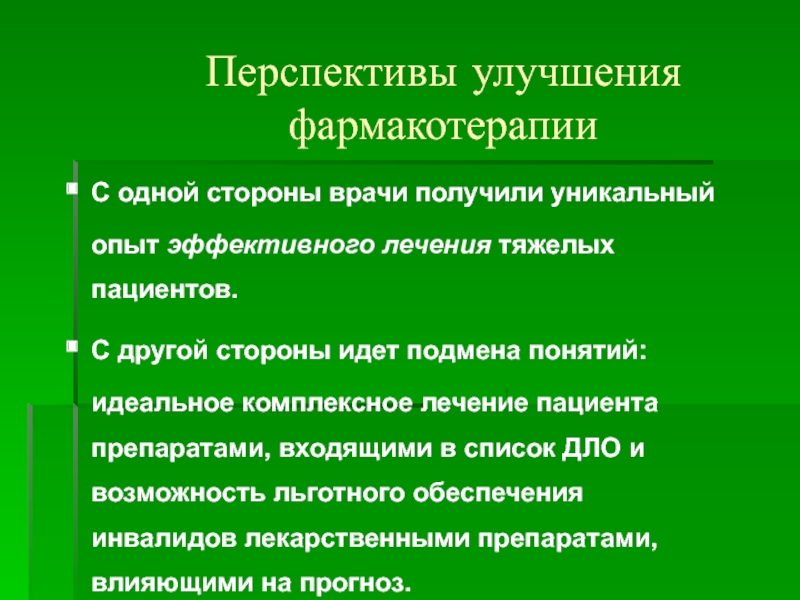 Перспективы улучшения фармакотерапии

С одной стороны врачи получили уникальный опыт эффективного лечения тяжелых пациентов.

С другой стороны идет подмена понятий: идеальное комплексное лечение пациента препаратами, входящими в список ДЛО и возможность льготного обеспечения инвалидов лекарственными препаратами, влияющими на прогноз.